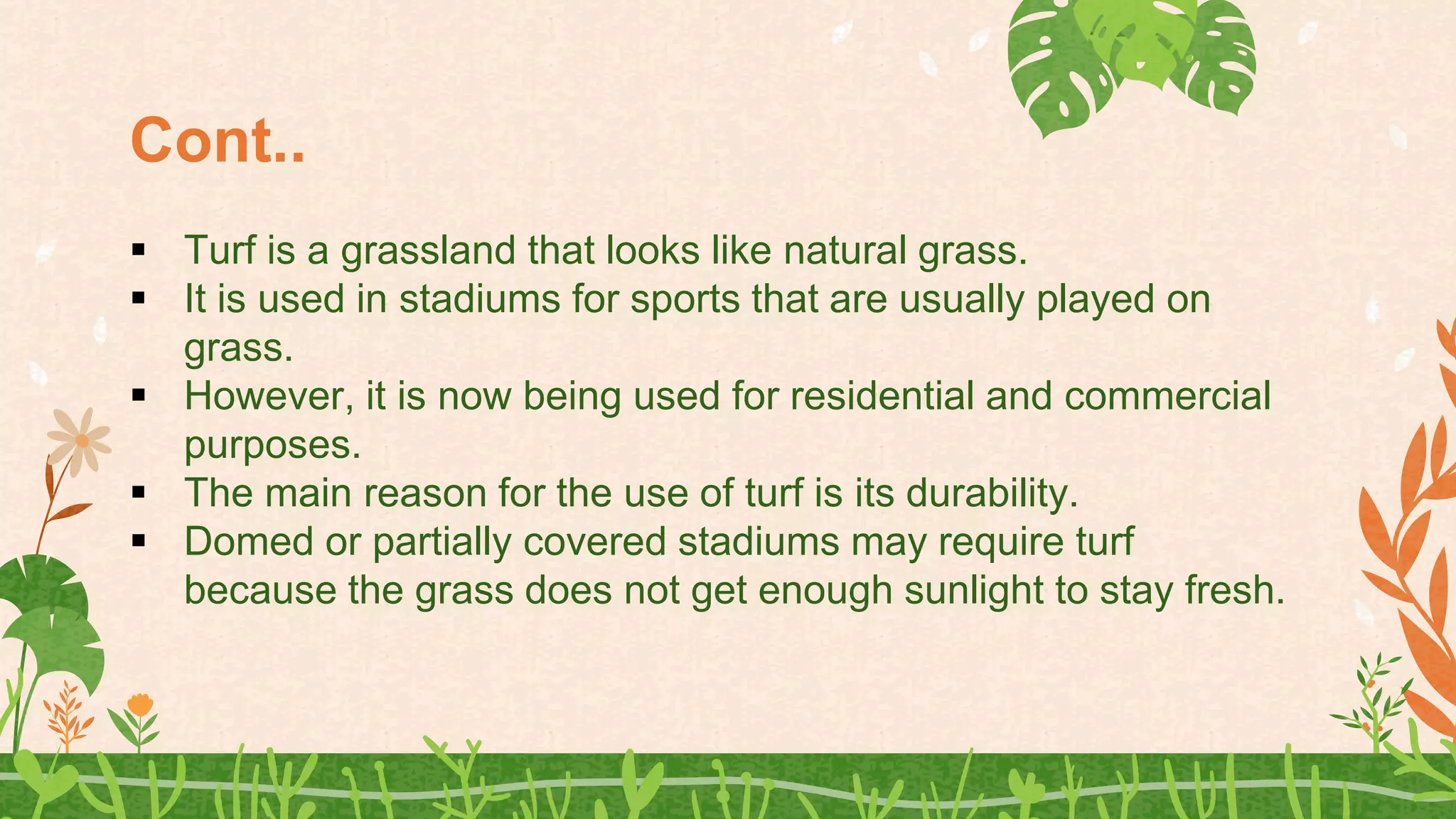 Cont..

▪ Turf is a grassland that looks like natural grass.
▪ It is used in stadiums for sports that are usually played on grass.
▪ However, it is now being used for residential and commercial purposes.
▪ The main reason for the use of turf is its durability.
▪ Domed or partially covered stadiums may require turf because the grass does not get enough sunlight to stay fresh.